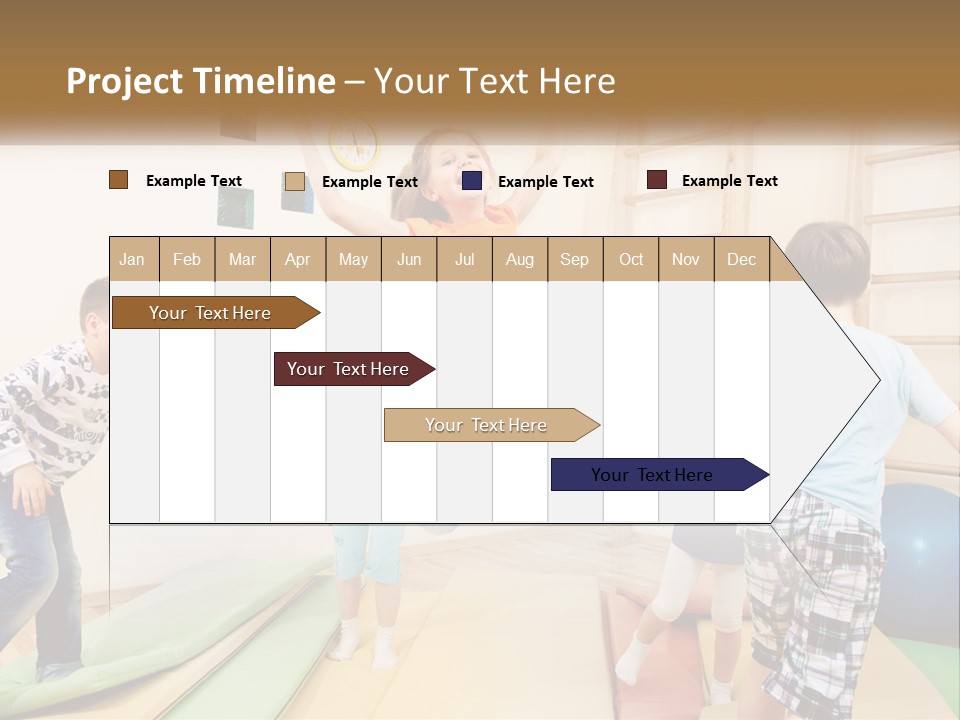 Project Timeline – Your Text Here

Example Text Example Text Example Text Example Text

| Jan | Feb | Mar | Apr | May | Jun | Jul | Aug | Sep | Oct | Nov | Dec |
|---|---|---|---|---|---|---|---|---|---|---|---|

Your Text Here

Your Text Here

Your Text Here

Your Text Here